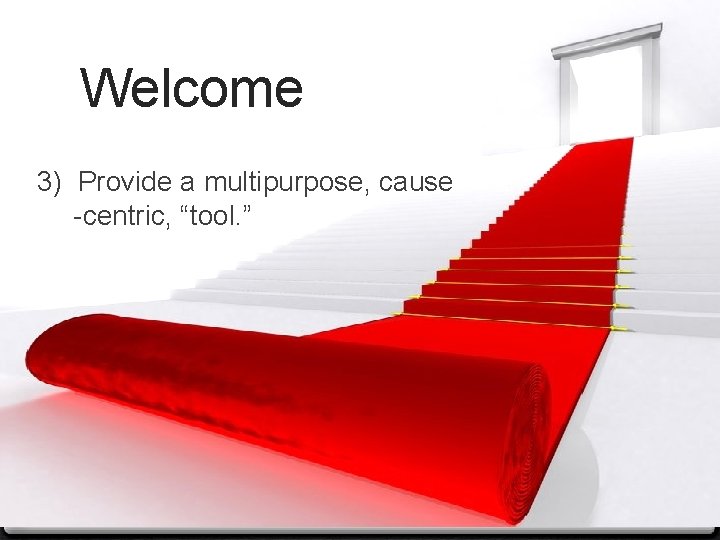 Welcome

3) Provide a multipurpose, cause -centric, “tool.”